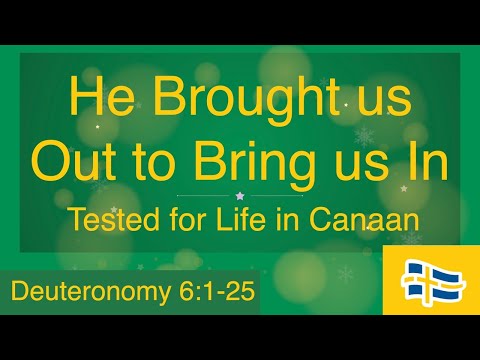 He Brought us Out to Bring us In

Tested for Life in Canaan

Deuteronomy 6:1-25